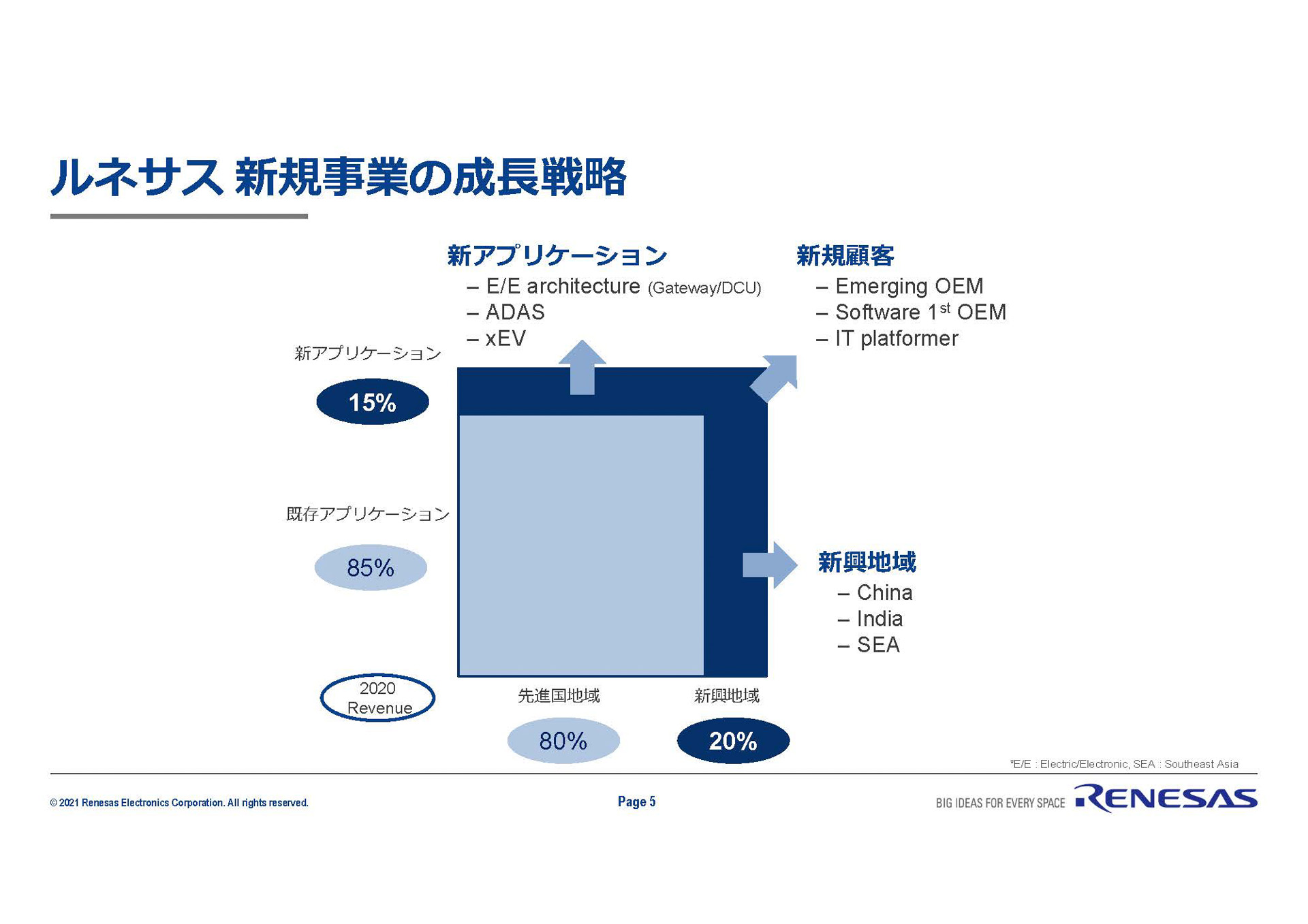 ルネサス 新規事業の成長戦略

新アプリケーション
– E/E architecture (Gateway/DCU)
– ADAS
– xEV

新規顧客
– Emerging OEM
– Software 1$^{st}$ OEM
– IT platformer

新アプリケーション

15%

既存アプリケーション

85%

新興地域
– China
– India
– SEA

2020 Revenue

先進国地域

80%

新興地域

20%

*E/E : Electric/Electronic, SEA : Southeast Asia

© 2021 Renesas Electronics Corporation. All rights reserved.

Page 5

BIG IDEAS FOR EVERY SPACE RENESAS